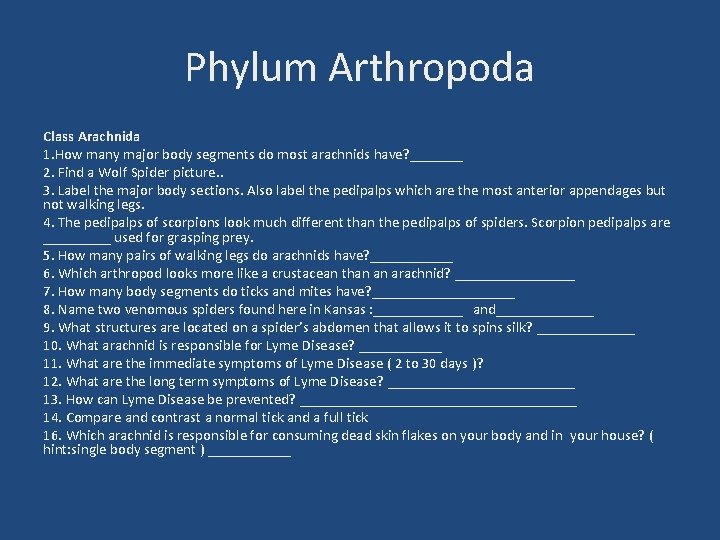 Phylum Arthropoda

Class Arachnida
1.How many major body segments do most arachnids have?_______
2. Find a Wolf Spider picture..
3. Label the major body sections. Also label the pedipalps which are the most anterior appendages but not walking legs.
4. The pedipalps of scorpions look much different than the pedipalps of spiders. Scorpion pedipalps are _________ used for grasping prey.
5. How many pairs of walking legs do arachnids have?___________
6. Which arthropod looks more like a crustacean than an arachnid? ________________
7. How many body segments do ticks and mites have?___________________
8. Name two venomous spiders found here in Kansas :____________ and_____________
9. What structures are located on a spider's abdomen that allows it to spins silk? _____________
10. What arachnid is responsible for Lyme Disease? ___________
11. What are the immediate symptoms of Lyme Disease ( 2 to 30 days )?
12. What are the long term symptoms of Lyme Disease? _________________________
13. How can Lyme Disease be prevented? _____________________________________
14. Compare and contrast a normal tick and a full tick
16. Which arachnid is responsible for consuming dead skin flakes on your body and in your house? ( hint:single body segment ) ___________